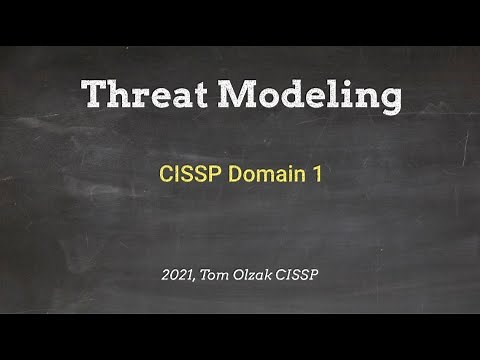 Threat Modeling

CISSP Domain 1

2021, Tom Olzak CISSP